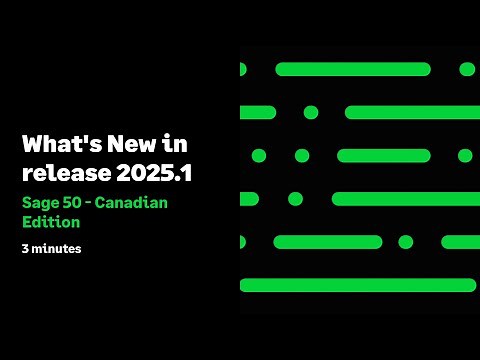 What's New in release 2025.1

Sage 50 - Canadian Edition

3 minutes